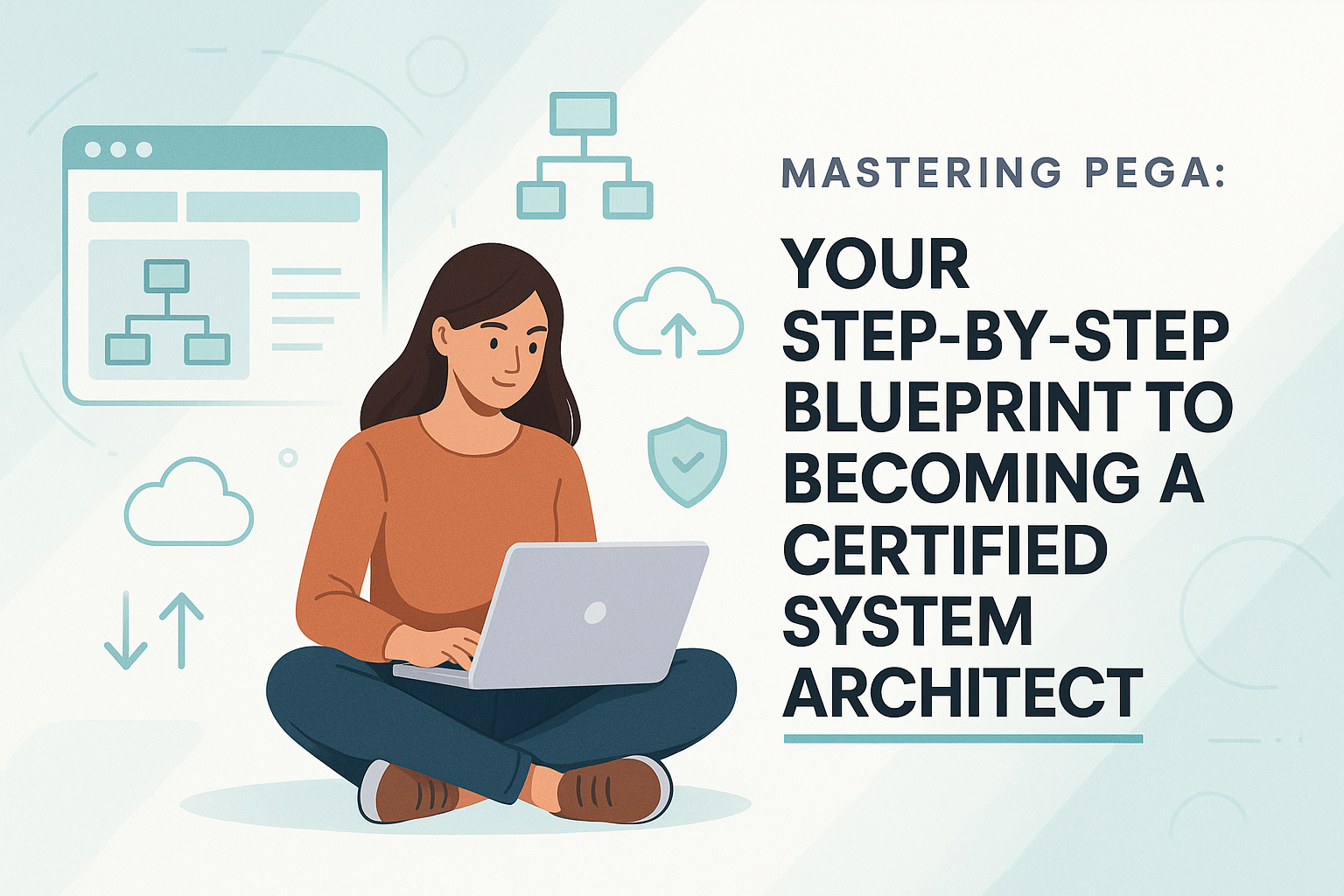 MASTERING PEGA:

YOUR STEP-BY-STEP BLUEPRINT TO BECOMING A CERTIFIED SYSTEM ARCHITECT